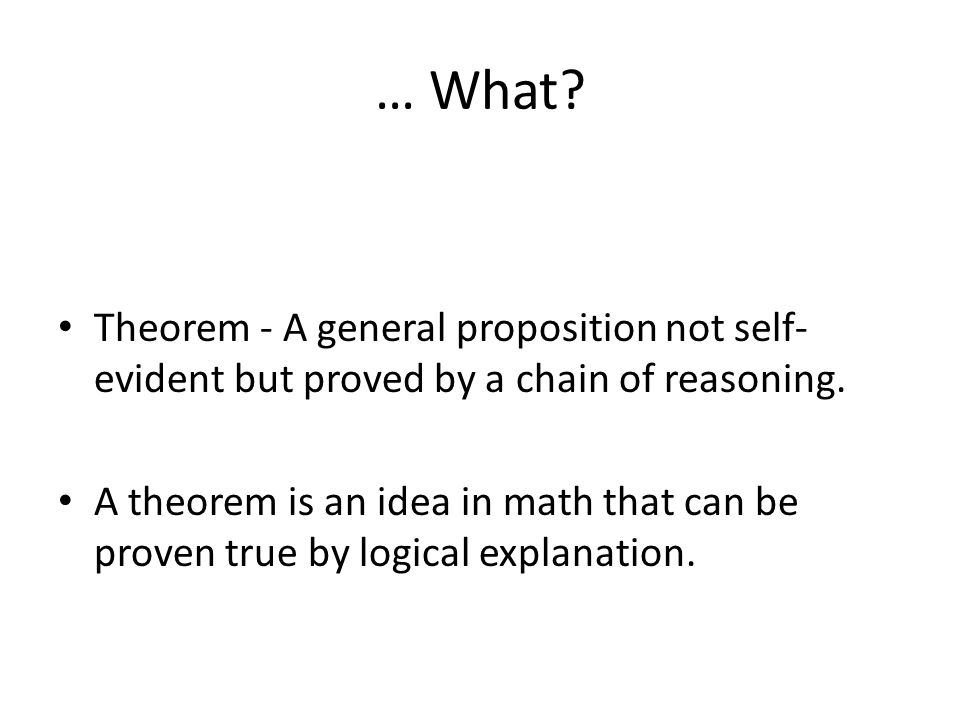 … What?

• Theorem - A general proposition not self-evident but proved by a chain of reasoning.

• A theorem is an idea in math that can be proven true by logical explanation.